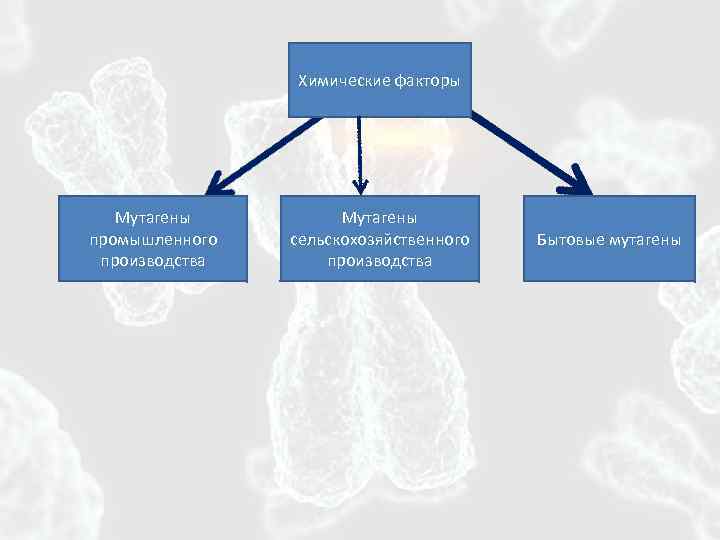 Химические факторы

Мутагены промышленного производства

Мутагены сельскохозяйственного производства

Бытовые мутагены